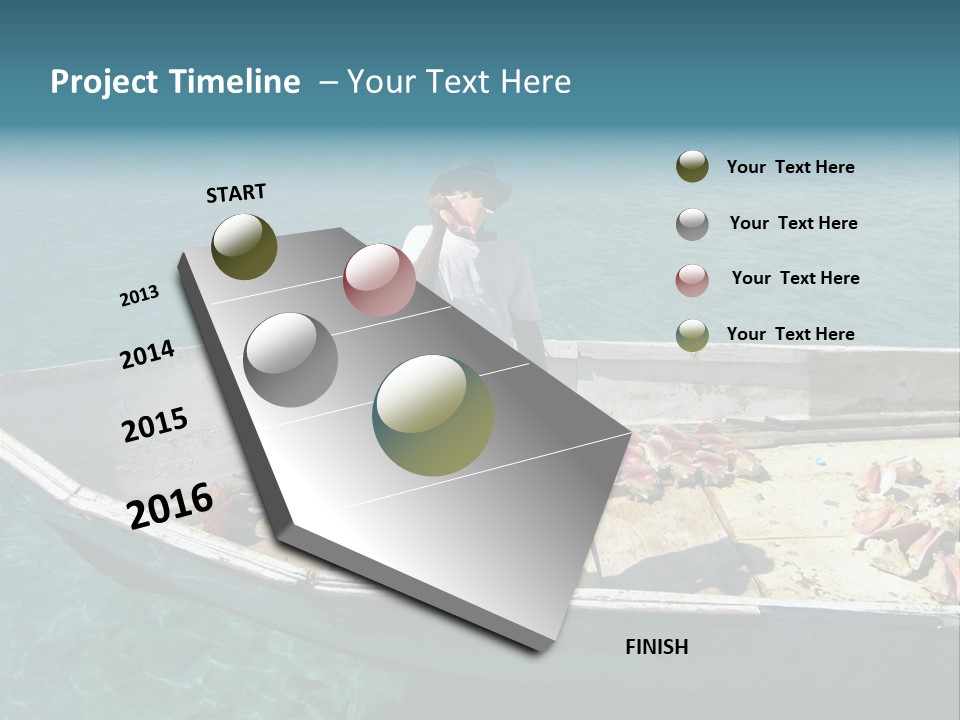 Project Timeline – Your Text Here

START

2013

2014

2015

2016

FINISH

Your Text Here

Your Text Here

Your Text Here

Your Text Here